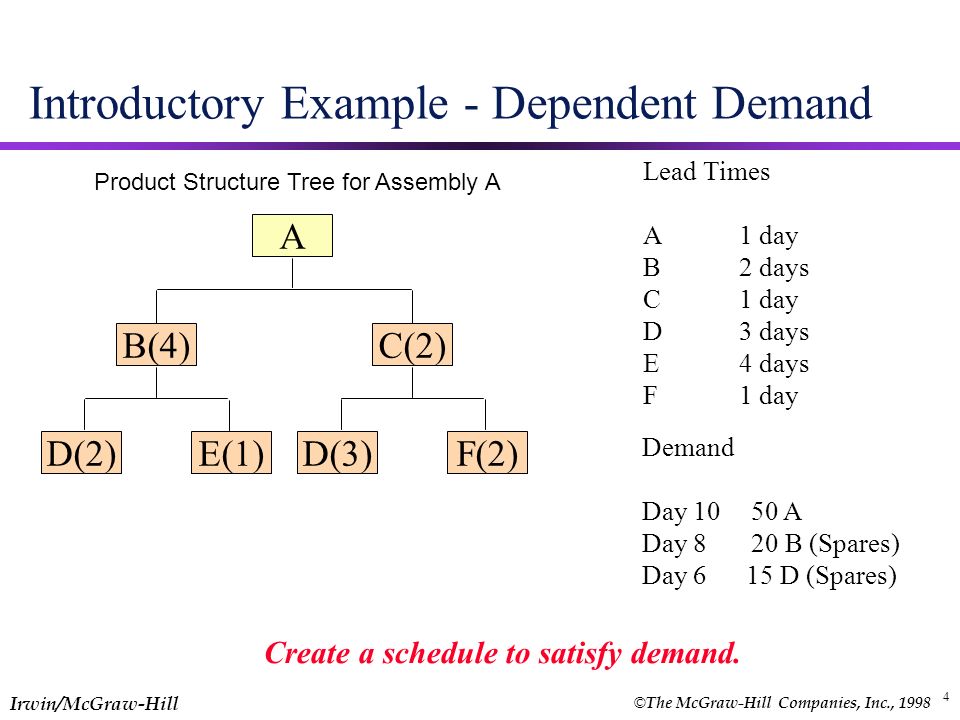 Introductory Example - Dependent Demand

Product Structure Tree for Assembly A

A

B(4)

C(2)

D(2)

E(1)

D(3)

F(2)

Lead Times

A 1 day
B 2 days
C 1 day
D 3 days
E 4 days
F 1 day

Demand

Day 10 50 A
Day 8 20 B (Spares)
Day 6 15 D (Spares)

Create a schedule to satisfy demand.

Irwin/McGraw-Hill

©The McGraw-Hill Companies, Inc., 1998

4